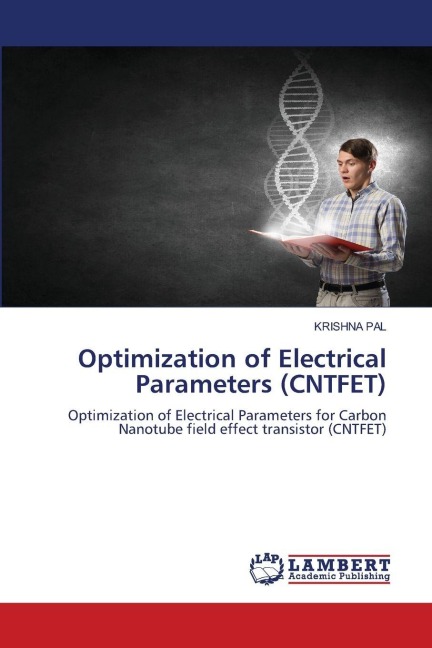 KRISHNA PAL

Optimization of Electrical Parameters (CNTFET)

Optimization of Electrical Parameters for Carbon Nanotube field effect transistor (CNTFET)

LAP LAMBERT Academic Publishing